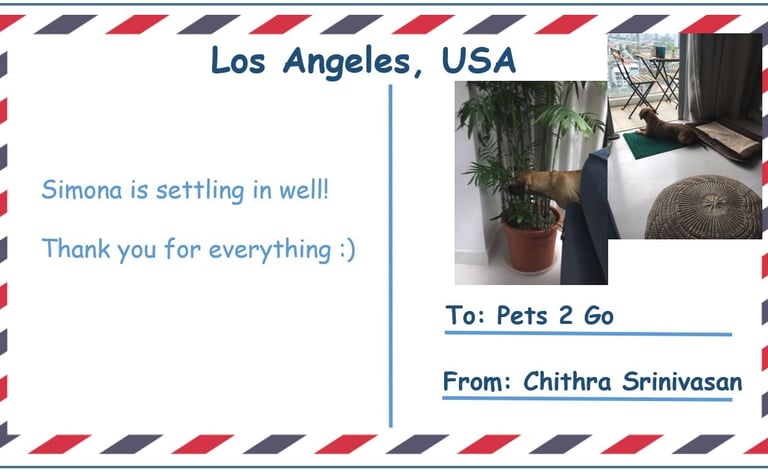 Los Angeles, USA

Simona is settling in well!

Thank you for everything :)

To: Pets 2 Go

From: Chithra Srinivasan